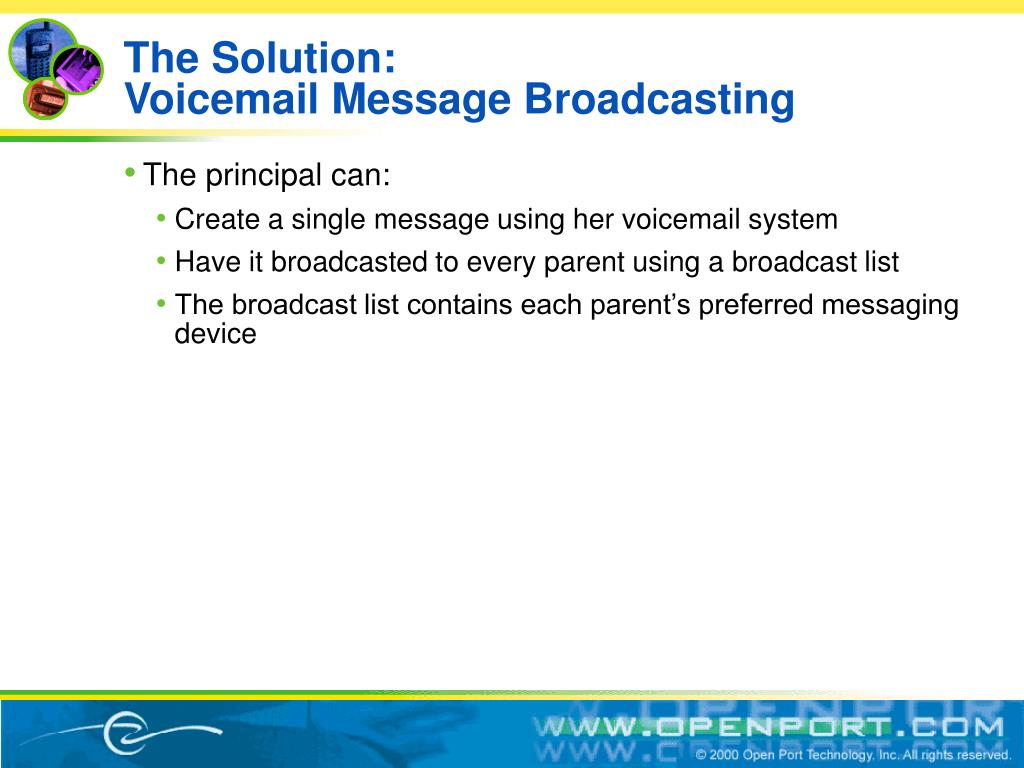 The Solution:
Voicemail Message Broadcasting

• The principal can:
  • Create a single message using her voicemail system
  • Have it broadcasted to every parent using a broadcast list
  • The broadcast list contains each parent's preferred messaging device

WWW.OPENPORT.COM
© 2000 Open Port Technology, Inc. All rights reserved.